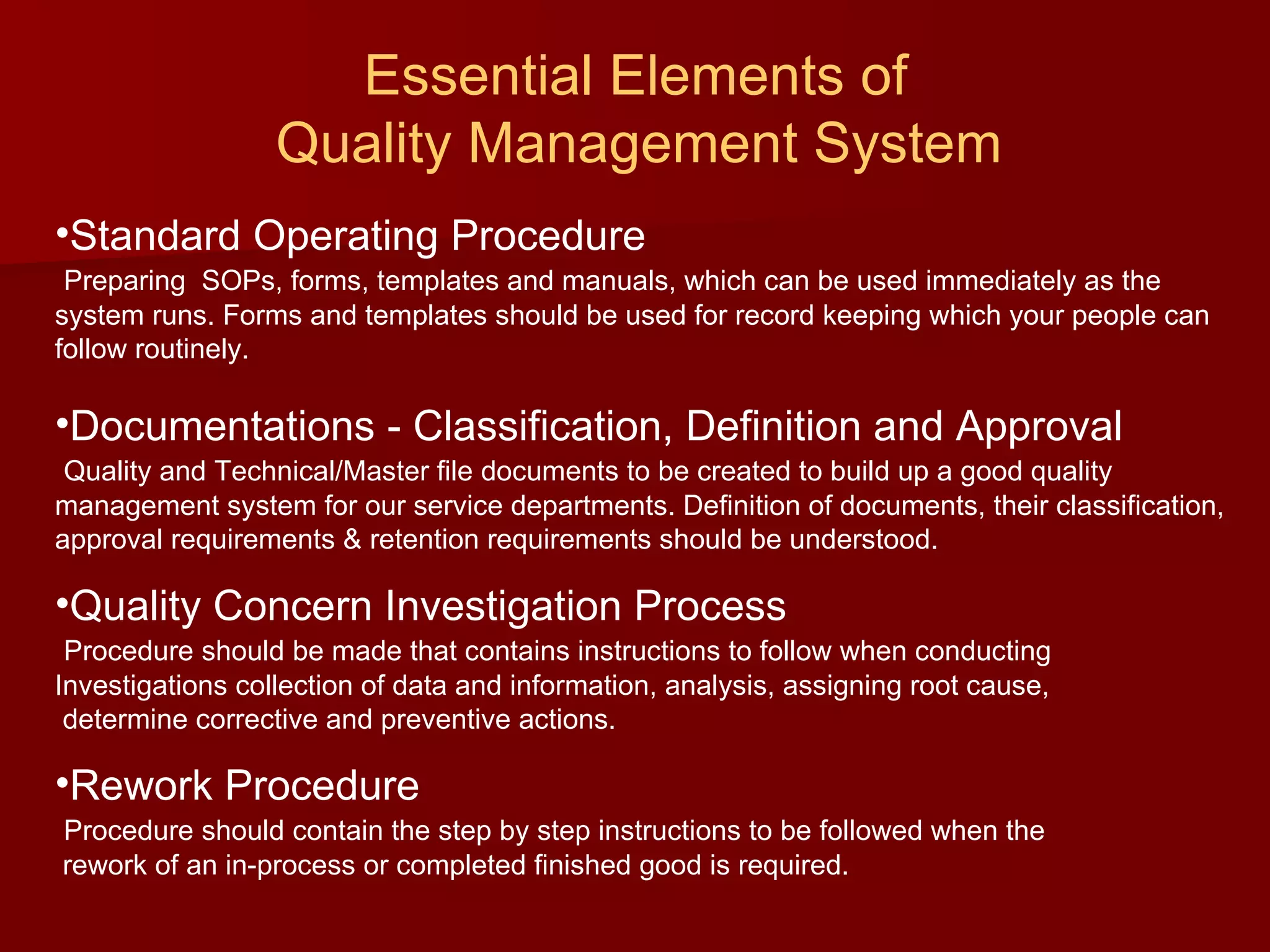 Essential Elements of
Quality Management System

•Standard Operating Procedure

Preparing SOPs, forms, templates and manuals, which can be used immediately as the system runs. Forms and templates should be used for record keeping which your people can follow routinely.

•Documentations - Classification, Definition and Approval

Quality and Technical/Master file documents to be created to build up a good quality management system for our service departments. Definition of documents, their classification, approval requirements & retention requirements should be understood.

•Quality Concern Investigation Process

Procedure should be made that contains instructions to follow when conducting Investigations collection of data and information, analysis, assigning root cause, determine corrective and preventive actions.

•Rework Procedure

Procedure should contain the step by step instructions to be followed when the rework of an in-process or completed finished good is required.